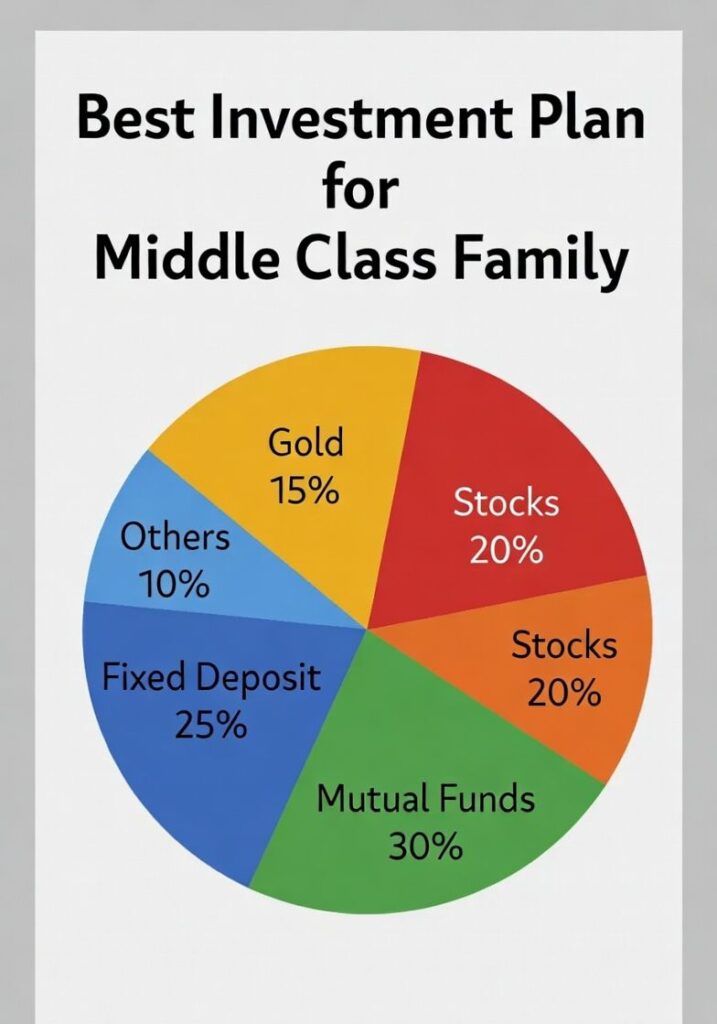 Best Investment Plan for Middle Class Family

Gold
15%

Stocks
20%

Others
10%

Stocks
20%

Fixed Deposit
25%

Mutual Funds
30%